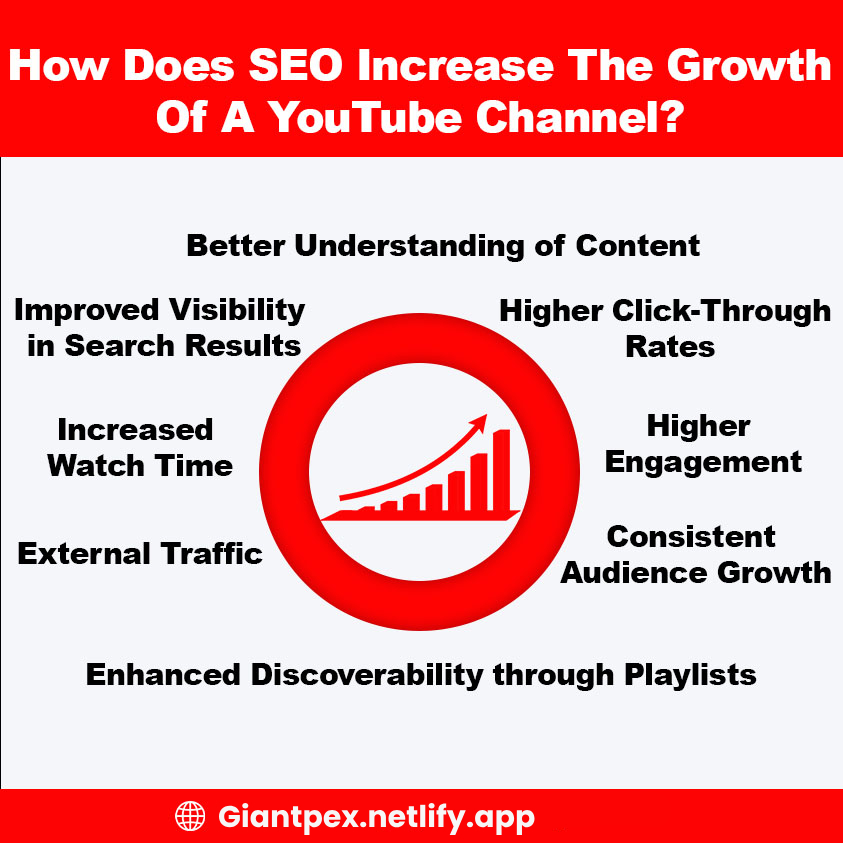 How Does SEO Increase The Growth Of A YouTube Channel?

Better Understanding of Content

Improved Visibility in Search Results

Higher Click-Through Rates

Increased Watch Time

Higher Engagement

External Traffic

Consistent Audience Growth

Enhanced Discoverability through Playlists

Giantpex.netlify.app